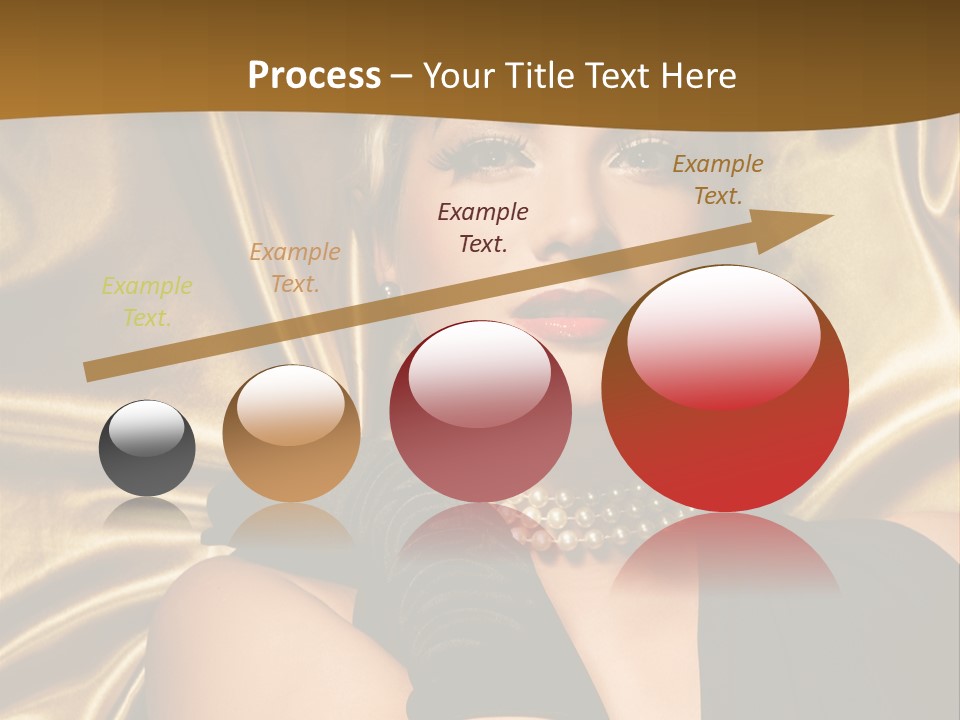 Process – Your Title Text Here

Example Text.

Example Text.

Example Text.

Example Text.